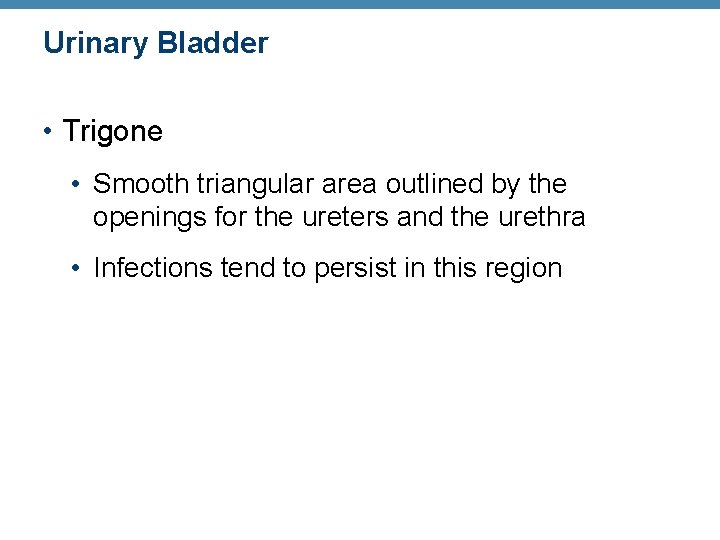 Urinary Bladder

• Trigone

• Smooth triangular area outlined by the openings for the ureters and the urethra

• Infections tend to persist in this region